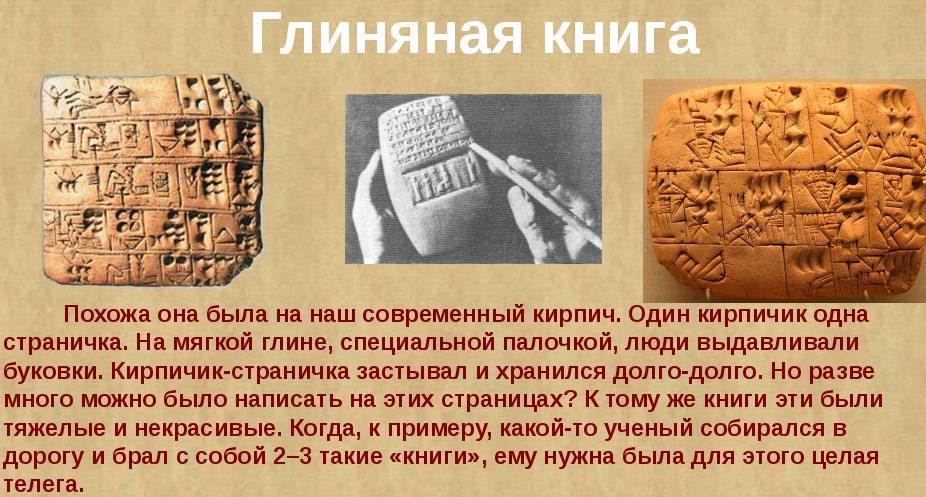 Глиняная книга

Похожа она была на наш современный кирпич. Один кирпичик одна страничка. На мягкой глине, специальной палочкой, люди выдавливали буковки. Кирпичик-страничка застывал и хранился долго-долго. Но разве много можно было написать на этих страницах? К тому же книги эти были тяжелые и некрасивые. Когда, к примеру, какой-то ученый собирался в дорогу и брал с собой 2–3 такие «книги», ему нужна была для этого целая телега.